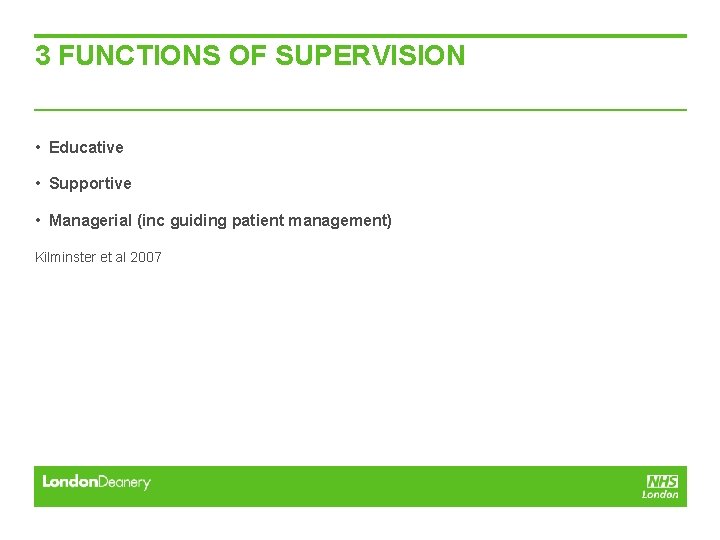 3 FUNCTIONS OF SUPERVISION

• Educative
• Supportive
• Managerial (inc guiding patient management)

Kilminster et al 2007

LondonDeanery

NHS
London